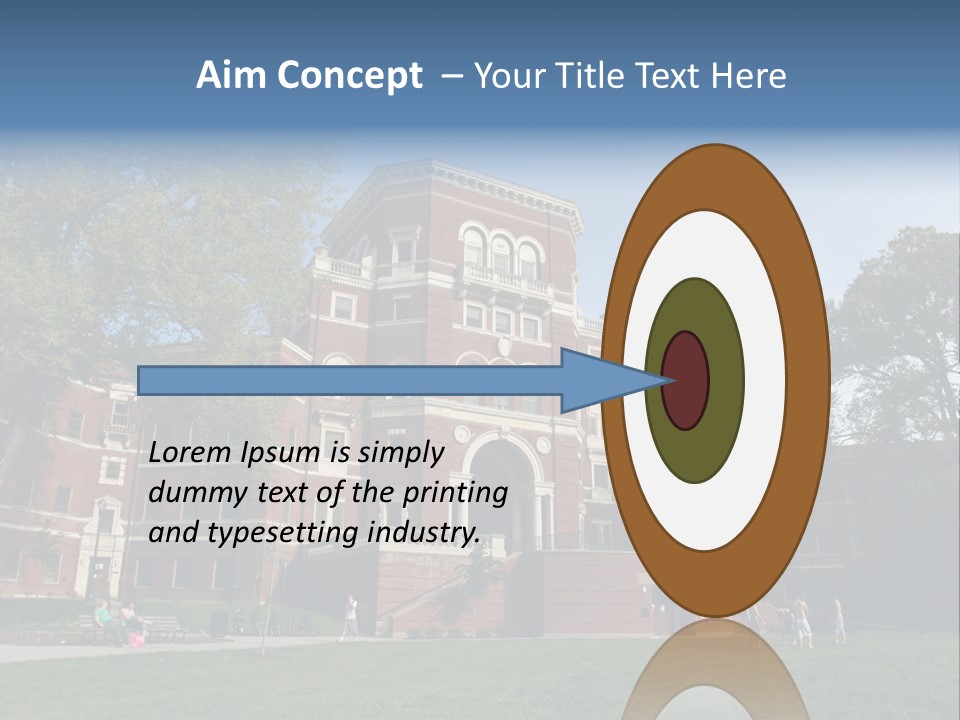 Aim Concept – Your Title Text Here

Lorem Ipsum is simply dummy text of the printing and typesetting industry.